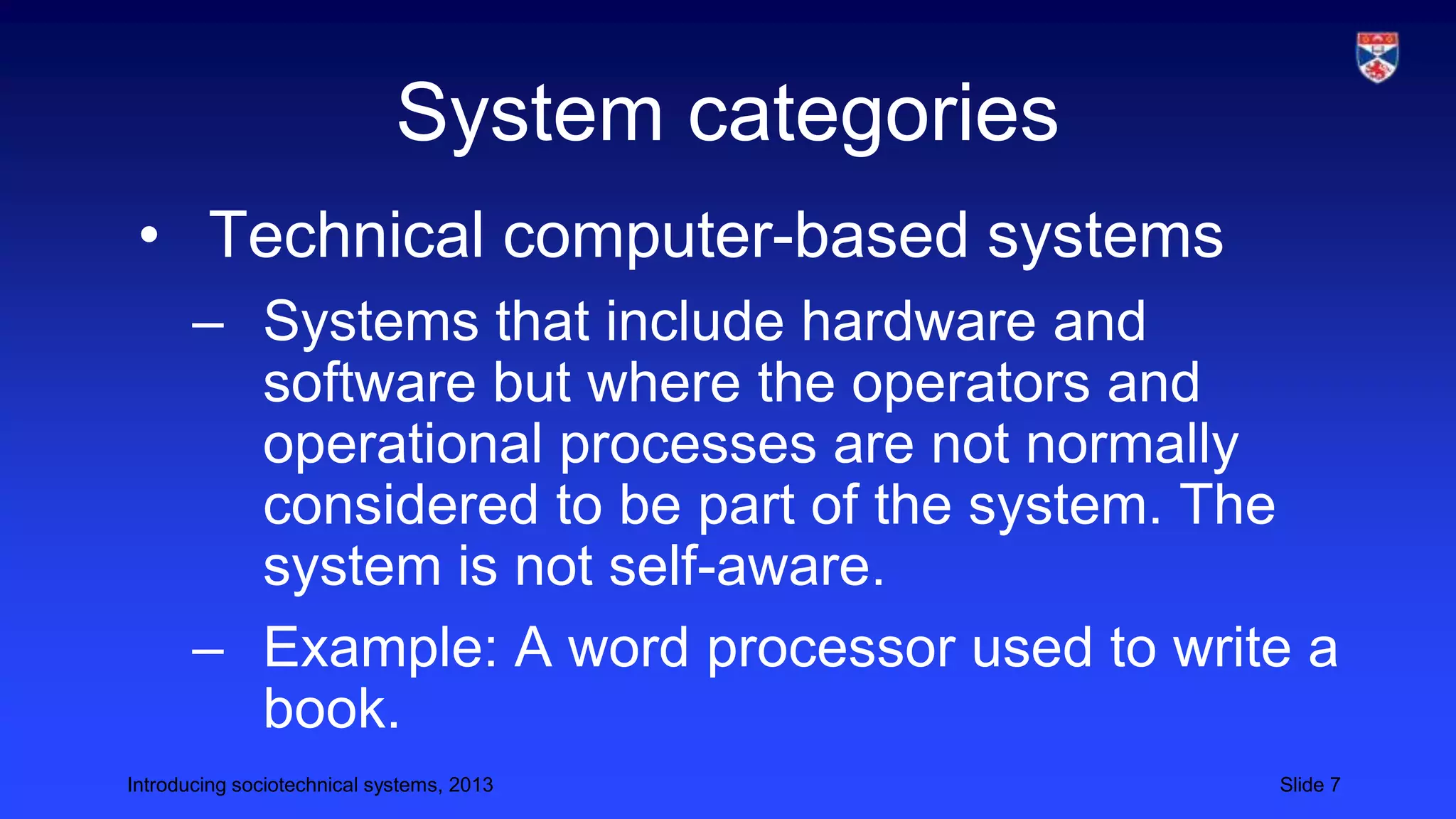 System categories

• Technical computer-based systems

– Systems that include hardware and software but where the operators and operational processes are not normally considered to be part of the system. The system is not self-aware.

– Example: A word processor used to write a book.

Introducing sociotechnical systems, 2013

Slide 7